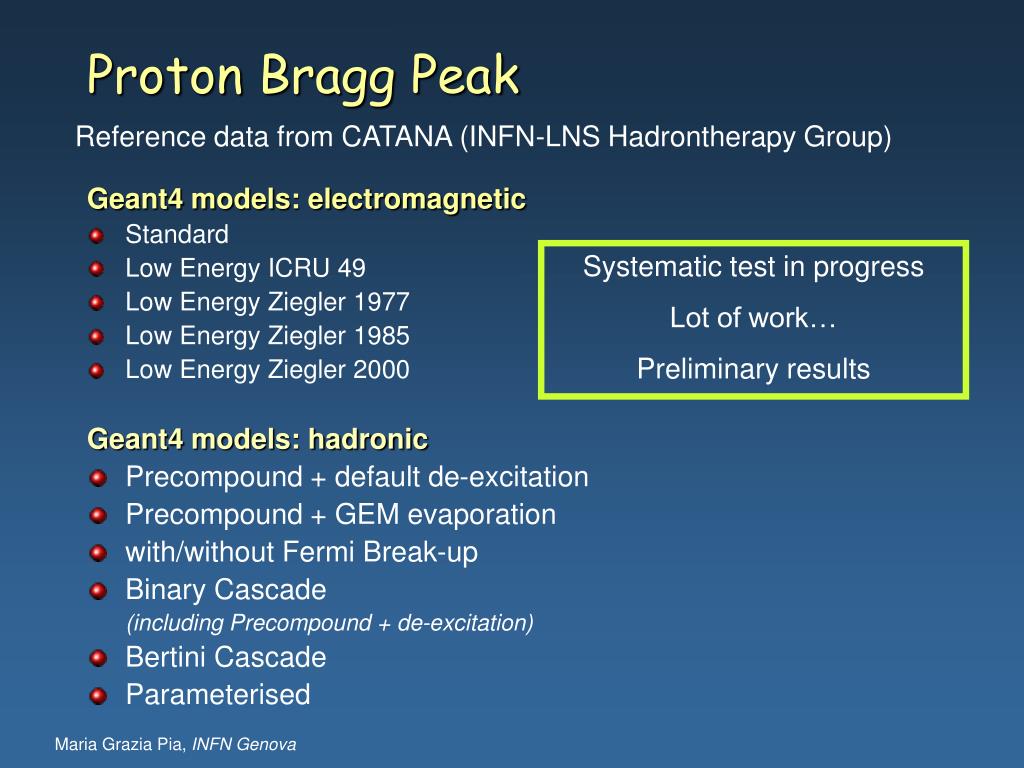 Proton Bragg Peak

Reference data from CATANA (INFN-LNS Hadrontherapy Group)

Geant4 models: electromagnetic
Standard
Low Energy ICRU 49
Low Energy Ziegler 1977
Low Energy Ziegler 1985
Low Energy Ziegler 2000

Systematic test in progress

Lot of work…

Preliminary results

Geant4 models: hadronic
Precompound + default de-excitation
Precompound + GEM evaporation
with/without Fermi Break-up
Binary Cascade
(including Precompound + de-excitation)
Bertini Cascade
Parameterised

Maria Grazia Pia, INFN Genova